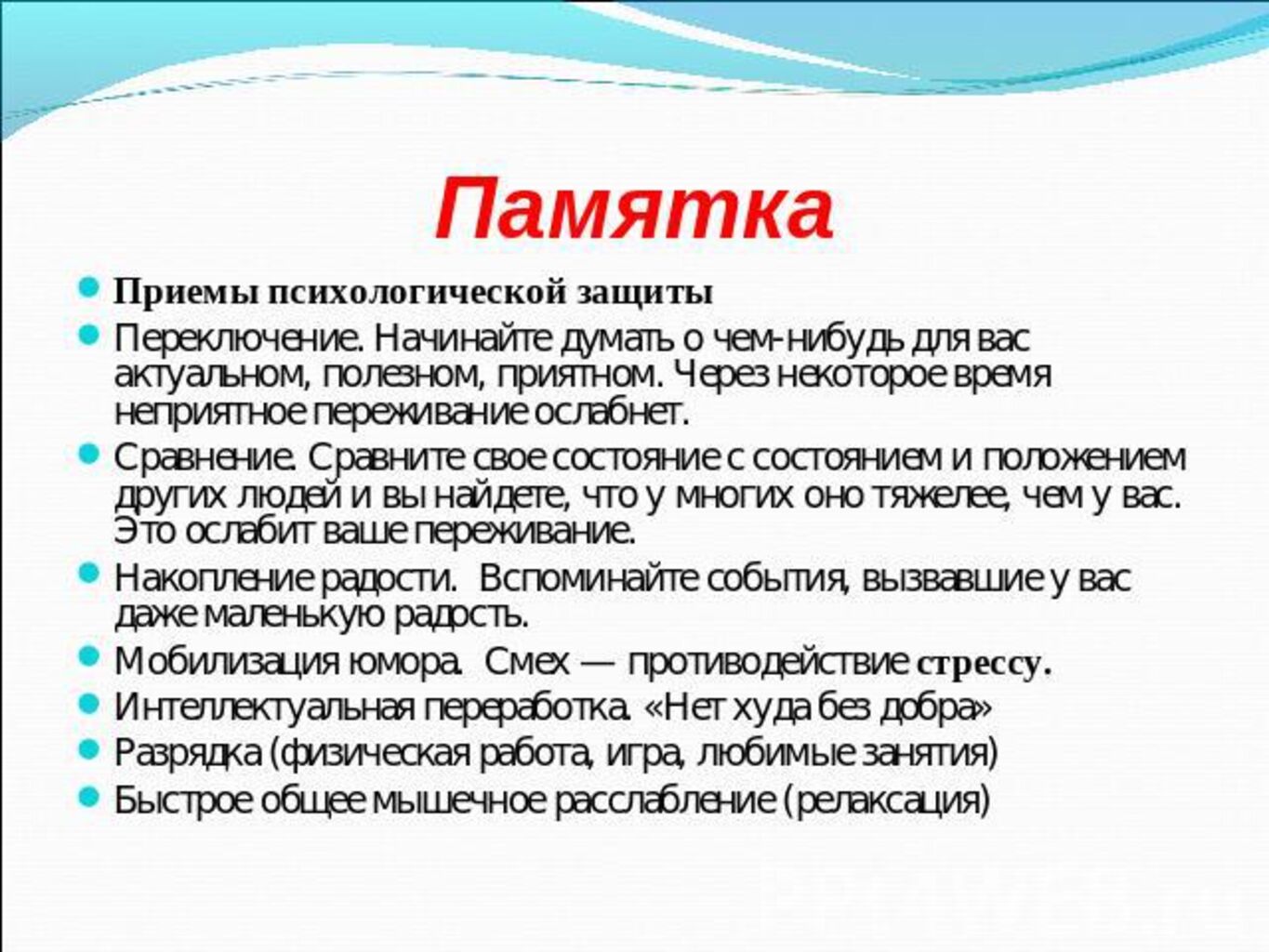 Памятка

- Приемы психологической защиты
- Переключение. Начинайте думать о чем-нибудь для вас актуальном, полезном, приятном. Через некоторое время неприятное переживание ослабнет.
- Сравнение. Сравните свое состояние с состоянием и положением других людей и вы найдете, что у многих оно тяжелее, чем у вас. Это ослабит ваше переживание.
- Накопление радости. Вспоминайте события, вызвавшие у вас даже маленькую радость.
- Мобилизация юмора. Смех — противодействие стрессу.
- Интеллектуальная переработка. «Нет худа без добра»
- Разрядка (физическая работа, игра, любимые занятия)
- Быстрое общее мышечное расслабление (релаксация)